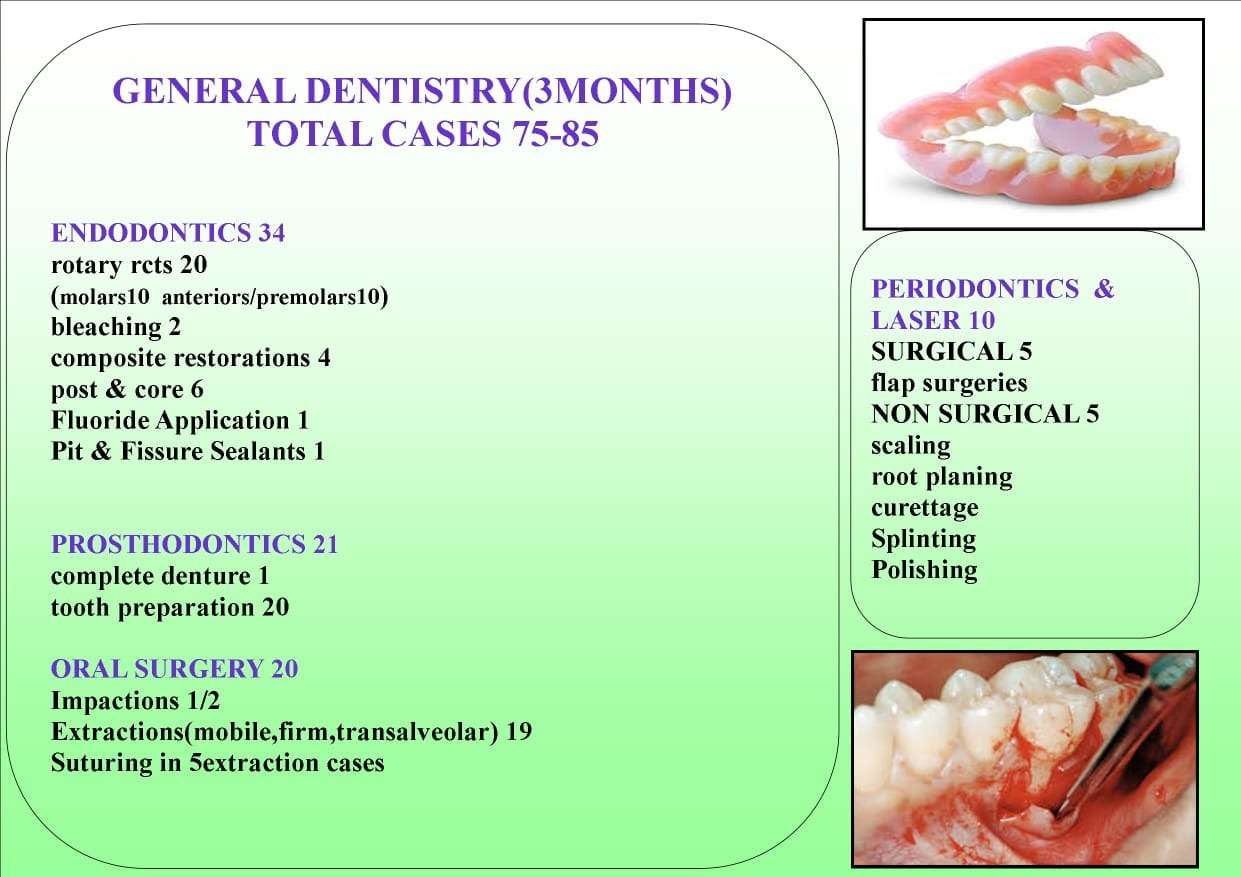 GENERAL DENTISTRY(3MONTHS)
TOTAL CASES 75-85

ENDODONTICS 34
rotary rcts 20
(molars10 anteriors/premolars10)
bleaching 2
composite restorations 4
post & core 6
Fluoride Application 1
Pit & Fissure Sealants 1

PROSTHODONTICS 21
complete denture 1
tooth preparation 20

ORAL SURGERY 20
Impactions 1/2
Extractions(mobile,firm,transalveolar) 19
Suturing in 5extraction cases

PERIODONTICS & LASER 10
SURGICAL 5
flap surgeries
NON SURGICAL 5
scaling
root planing
curettage
Splinting
Polishing